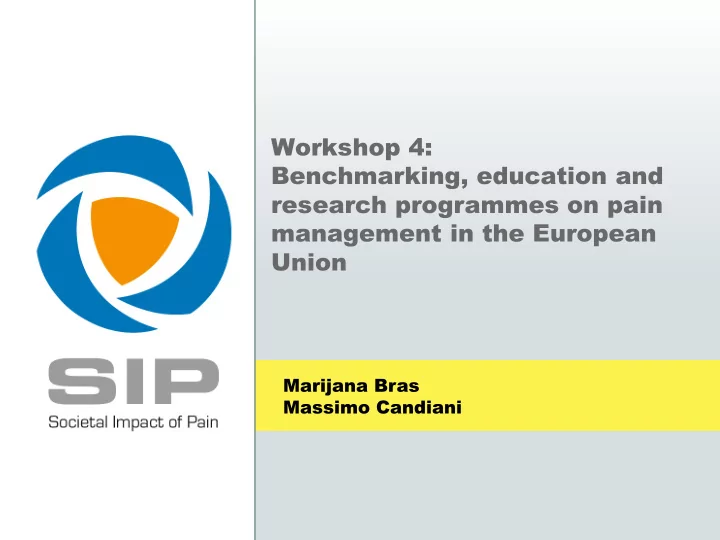 SIP
Societal Impact of Pain

Workshop 4:
Benchmarking, education and research programmes on pain management in the European Union

Marijana Bras
Massimo Candiani